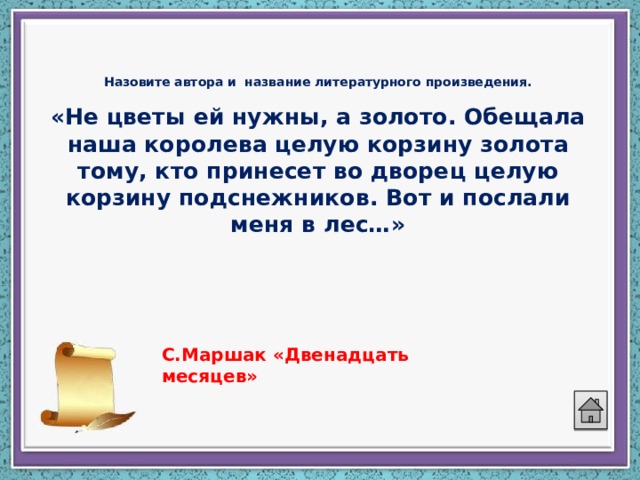 Назовите автора и название литературного произведения.

«Не цветы ей нужны, а золото. Обещала наша королева целую корзину золота тому, кто принесет во дворец целую корзину подснежников. Вот и послали меня в лес…»

С.Маршак «Двенадцать месяцев»